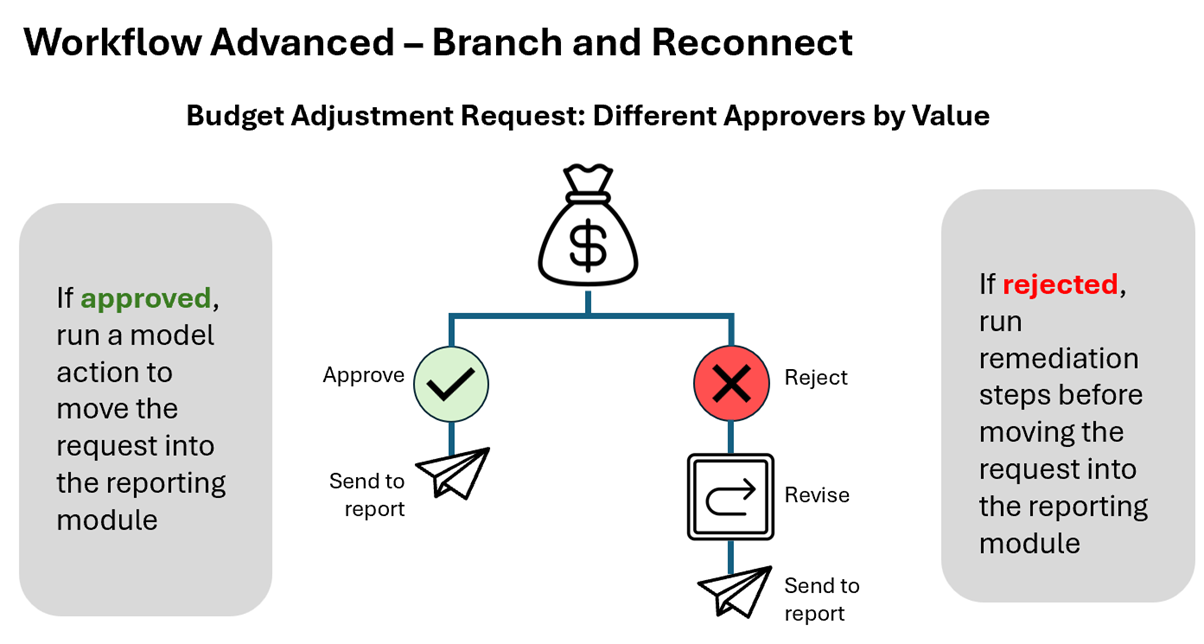 Workflow Advanced – Branch and Reconnect

Budget Adjustment Request: Different Approvers by Value

If approved, run a model action to move the request into the reporting module

$

Approve

Send to report

Reject

Revise

Send to report

If rejected, run remediation steps before moving the request into the reporting module